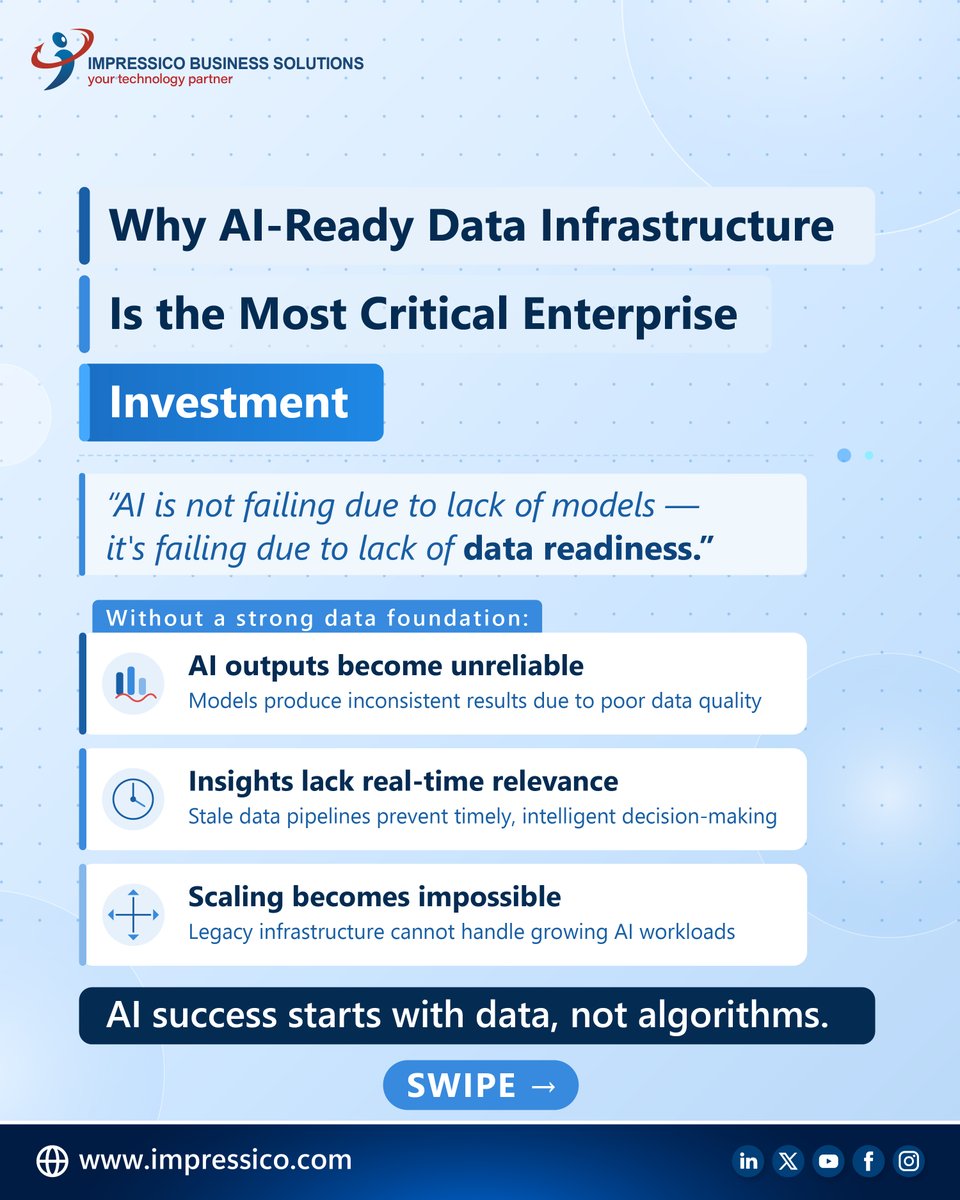 IMPRESSICO BUSINESS SOLUTIONS
your technology partner

Why AI-Ready Data Infrastructure Is the Most Critical Enterprise Investment

"AI is not failing due to lack of models — it's failing due to lack of data readiness."

Without a strong data foundation:

AI outputs become unreliable
Models produce inconsistent results due to poor data quality

Insights lack real-time relevance
Stale data pipelines prevent timely, intelligent decision-making

Scaling becomes impossible
Legacy infrastructure cannot handle growing AI workloads

AI success starts with data, not algorithms.

SWIPE →

www.impressico.com